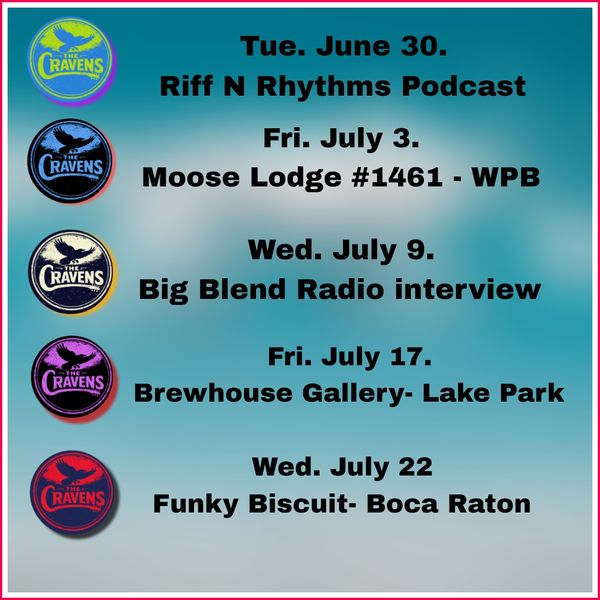 THE CRAVENS

Tue. June 30.
Riff N Rhythms Podcast

THE CRAVENS

Fri. July 3.
Moose Lodge #1461 - WPB

THE CRAVENS

Wed. July 9.
Big Blend Radio interview

THE CRAVENS

Fri. July 17.
Brewhouse Gallery- Lake Park

THE CRAVENS

Wed. July 22
Funky Biscuit- Boca Raton